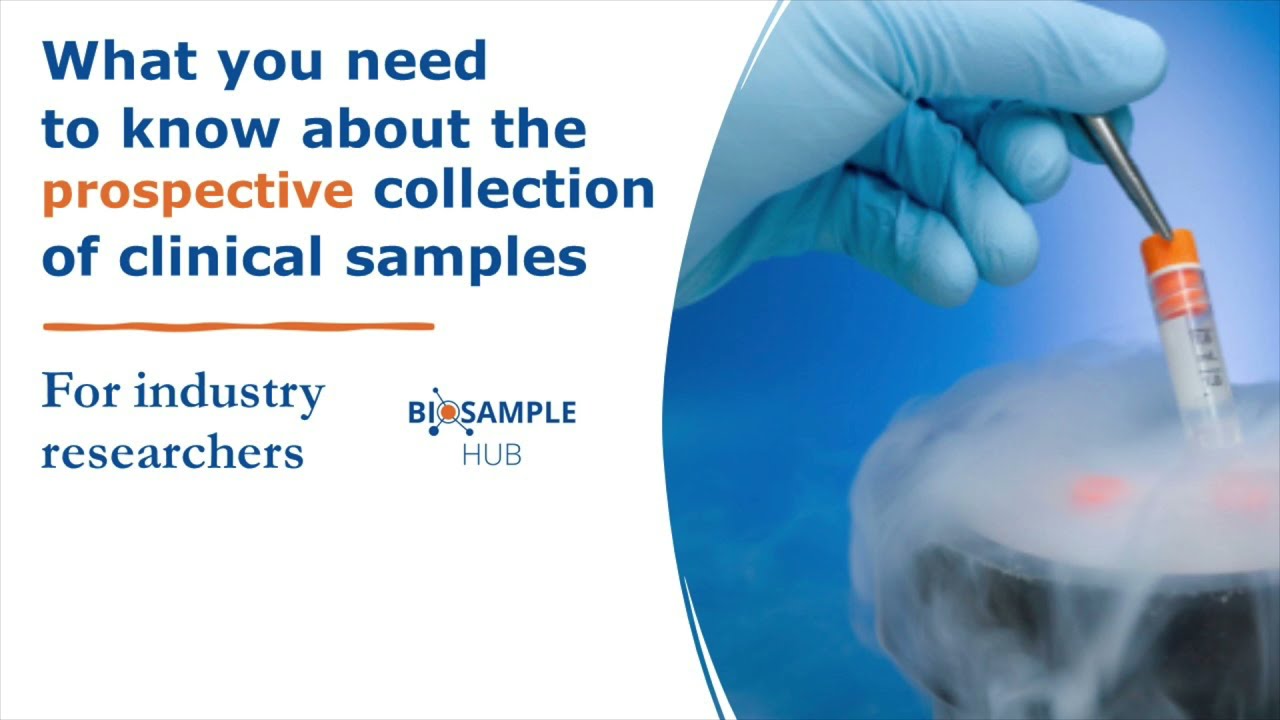 What you need to know about the prospective collection of clinical samples

For industry researchers

BIOSAMPLE HUB